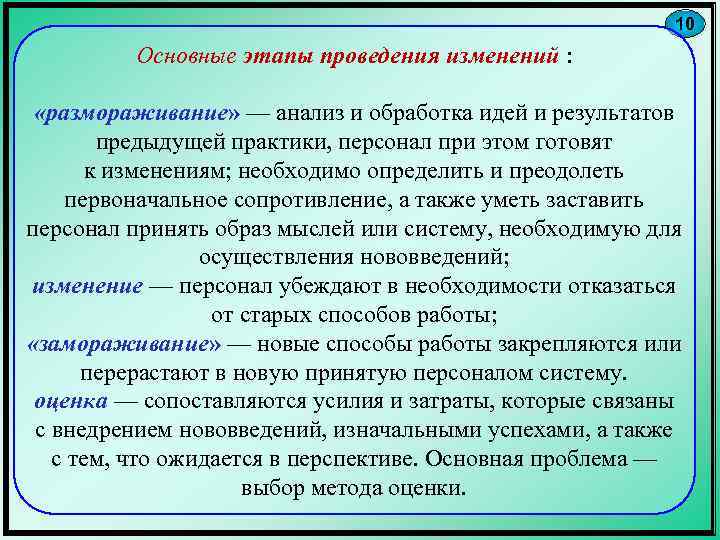 10

Основные этапы проведения изменений :

«размораживание» — анализ и обработка идей и результатов предыдущей практики, персонал при этом готовят к изменениям; необходимо определить и преодолеть первоначальное сопротивление, а также уметь заставить персонал принять образ мыслей или систему, необходимую для осуществления нововведений;
изменение — персонал убеждают в необходимости отказаться от старых способов работы;
«замораживание» — новые способы работы закрепляются или перерастают в новую принятую персоналом систему.
оценка — сопоставляются усилия и затраты, которые связаны с внедрением нововведений, изначальными успехами, а также с тем, что ожидается в перспективе. Основная проблема — выбор метода оценки.